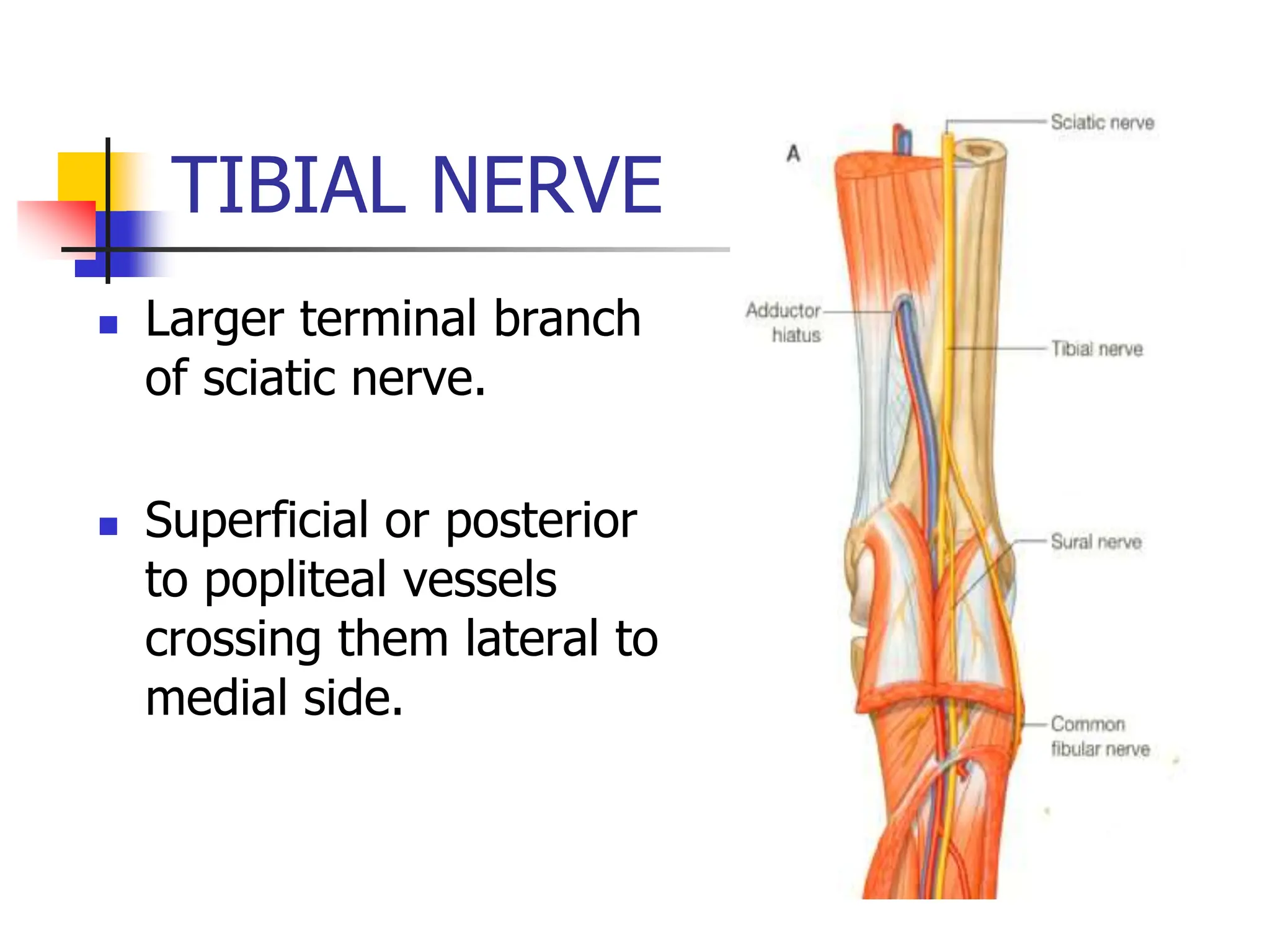 TIBIAL NERVE

Larger terminal branch of sciatic nerve.

Superficial or posterior to popliteal vessels crossing them lateral to medial side.

A

Sciatic nerve

Adductor hiatus

Tibial nerve

Sural nerve

Common fibular nerve